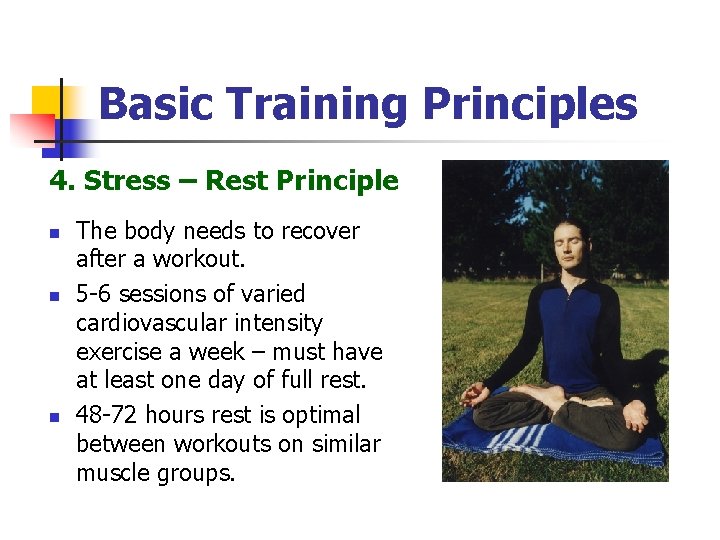 Basic Training Principles

4. Stress – Rest Principle

- The body needs to recover after a workout.
- 5-6 sessions of varied cardiovascular intensity exercise a week – must have at least one day of full rest.
- 48-72 hours rest is optimal between workouts on similar muscle groups.